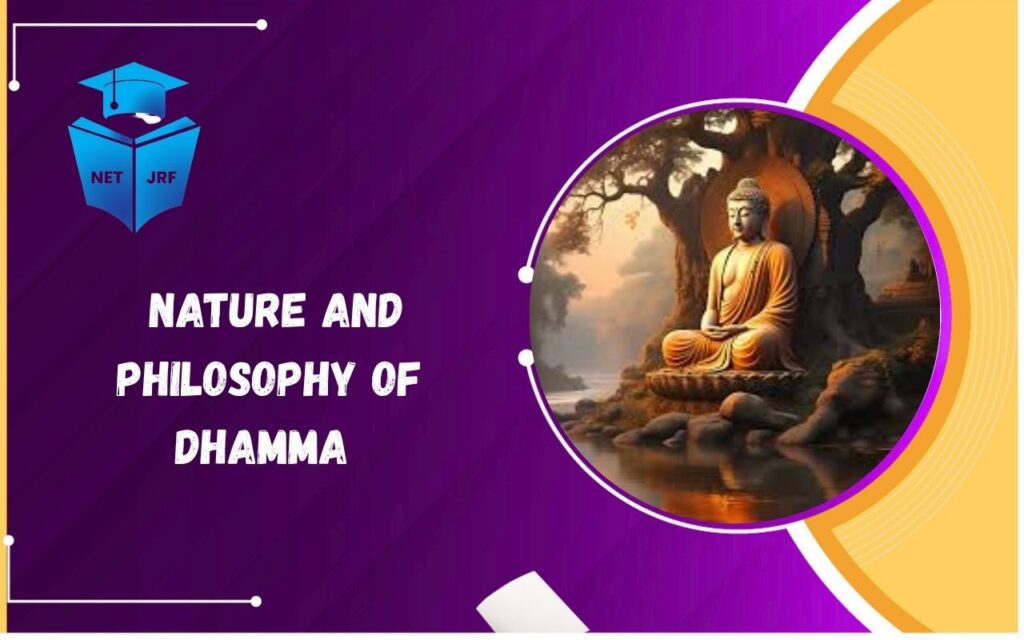 NET JRF

NATURE AND PHILOSOPHY OF DHAMMA